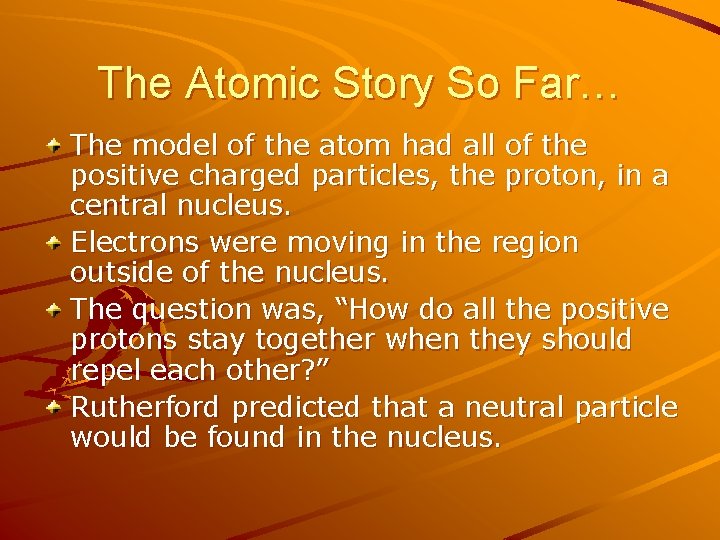 The Atomic Story So Far…

The model of the atom had all of the positive charged particles, the proton, in a central nucleus.

Electrons were moving in the region outside of the nucleus.

The question was, “How do all the positive protons stay together when they should repel each other?”

Rutherford predicted that a neutral particle would be found in the nucleus.